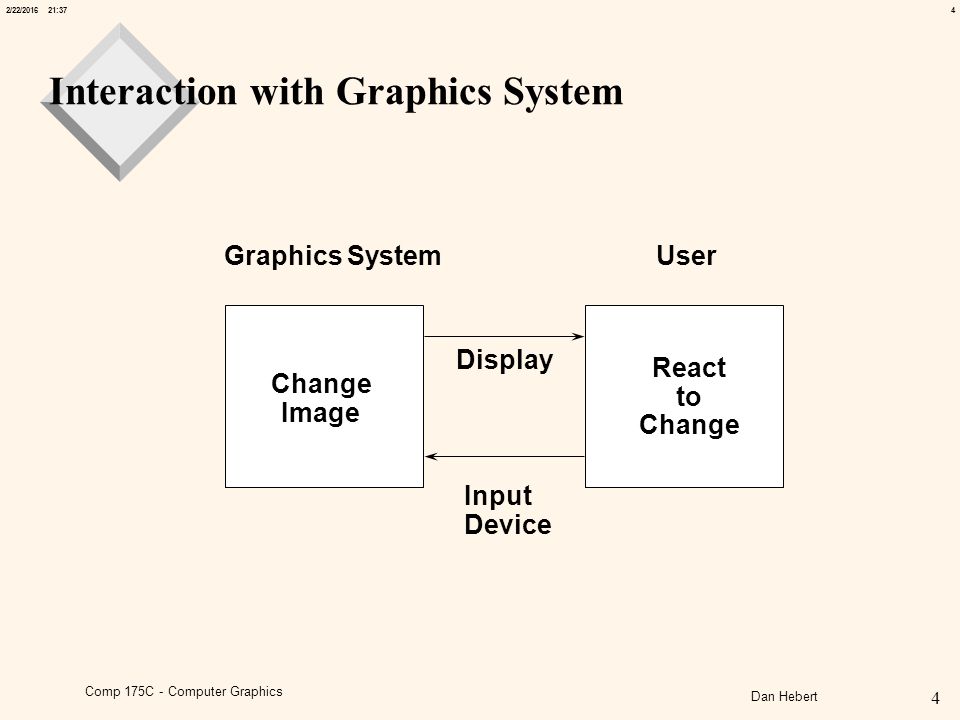 2/22/2016 21:37

4

Interaction with Graphics System

Graphics System

User

Change Image

Display

React to Change

Input Device

Comp 175C - Computer Graphics

Dan Hebert

4